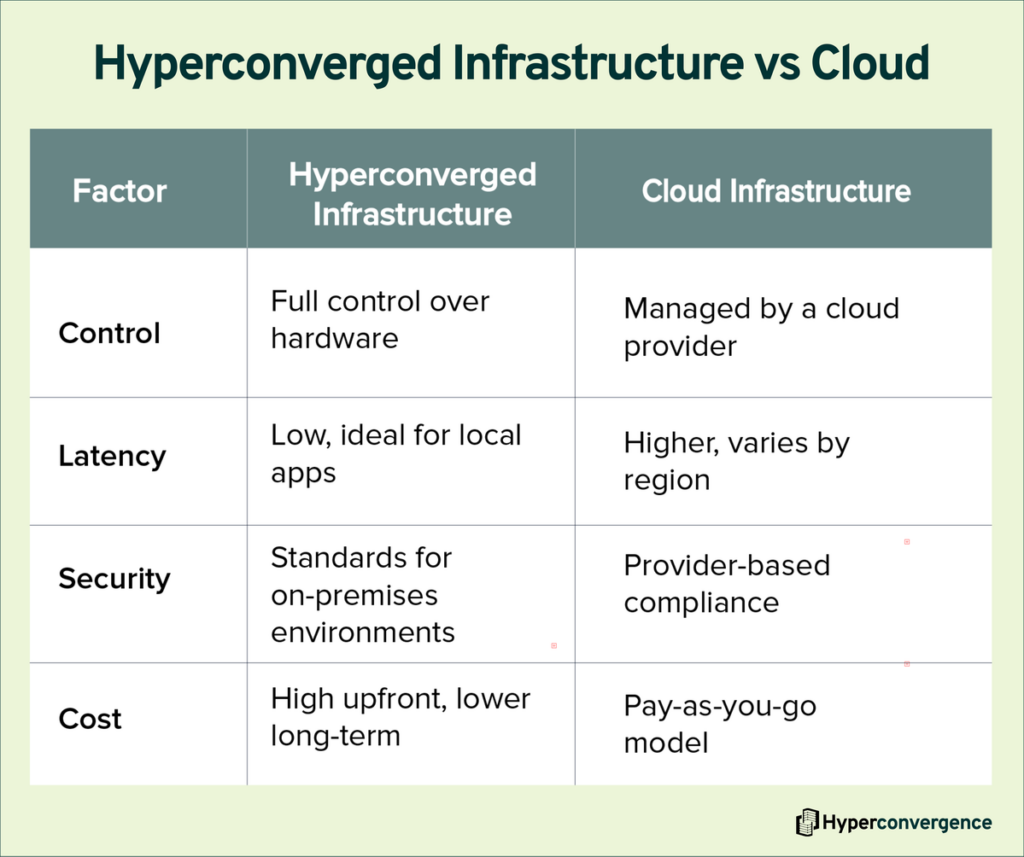 Hyperconverged Infrastructure vs Cloud

| Factor | Hyperconverged Infrastructure | Cloud Infrastructure |
|---|---|---|
| Control | Full control over hardware | Managed by a cloud provider |
| Latency | Low, ideal for local apps | Higher, varies by region |
| Security | Standards for on-premises environments | Provider-based compliance |
| Cost | High upfront, lower long-term | Pay-as-you-go model |

Hyperconvergence